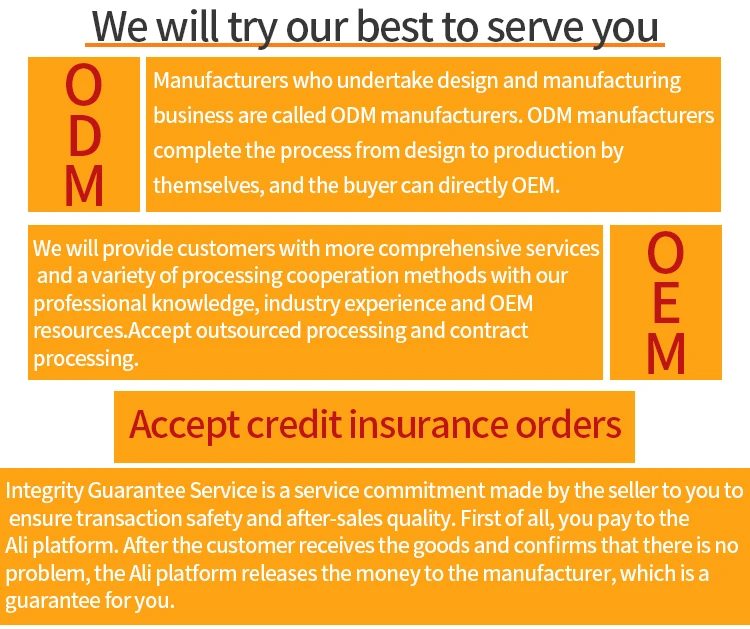 We will try our best to serve you

ODM

Manufacturers who undertake design and manufacturing business are called ODM manufacturers. ODM manufacturers complete the process from design to production by themselves, and the buyer can directly OEM.

We will provide customers with more comprehensive services and a variety of processing cooperation methods with our professional knowledge, industry experience and OEM resources.Accept outsourced processing and contract processing.

OEM

Accept credit insurance orders

Integrity Guarantee Service is a service commitment made by the seller to you to ensure transaction safety and after-sales quality. First of all, you pay to the Ali platform. After the customer receives the goods and confirms that there is no problem, the Ali platform releases the money to the manufacturer, which is a guarantee for you.